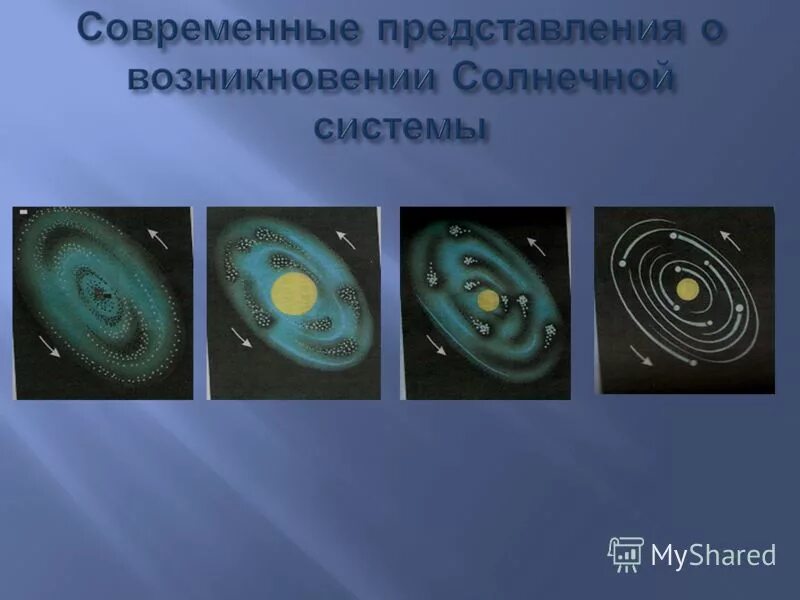 Современные представления о возникновении Солнечной системы

MyShared